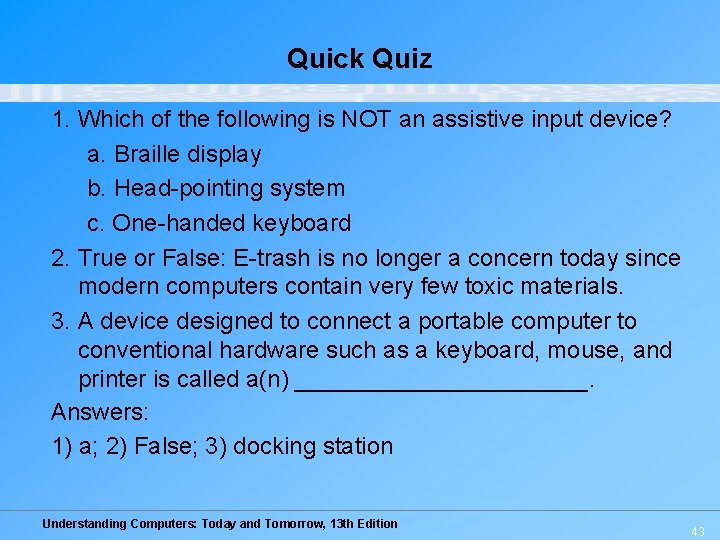 Quick Quiz

1. Which of the following is NOT an assistive input device?

a. Braille display

b. Head-pointing system

c. One-handed keyboard

2. True or False: E-trash is no longer a concern today since modern computers contain very few toxic materials.

3. A device designed to connect a portable computer to conventional hardware such as a keyboard, mouse, and printer is called a(n) ______________________.

Answers:

1) a; 2) False; 3) docking station

Understanding Computers: Today and Tomorrow, 13th Edition

43